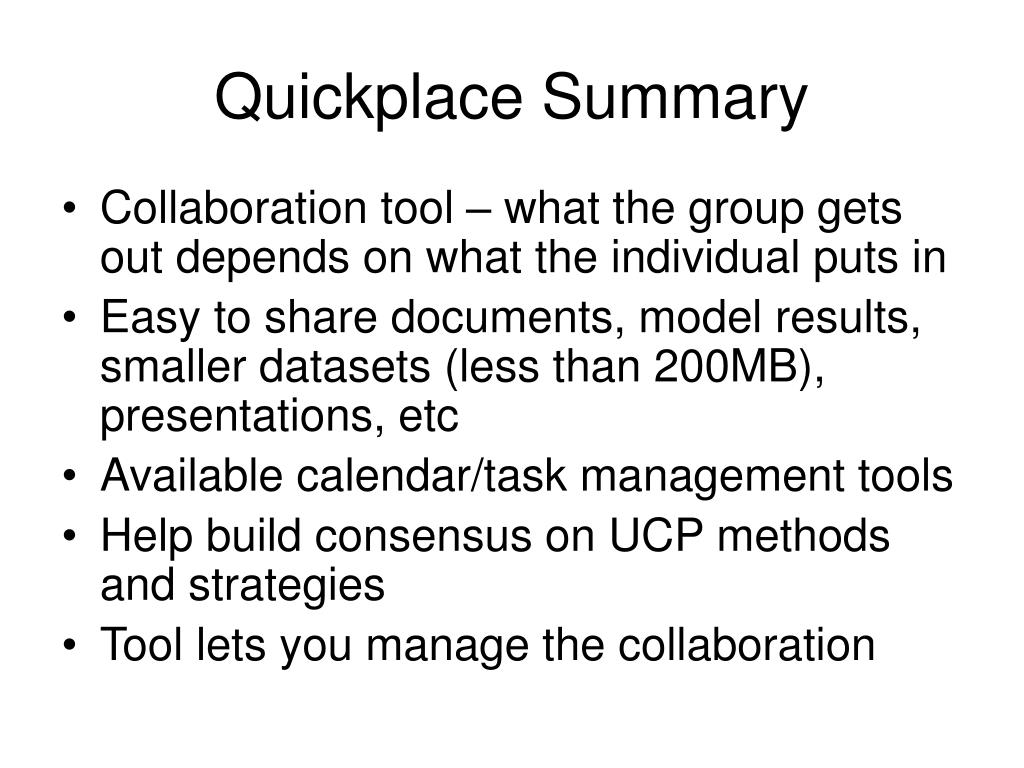 Quickplace Summary

• Collaboration tool – what the group gets out depends on what the individual puts in
• Easy to share documents, model results, smaller datasets (less than 200MB), presentations, etc
• Available calendar/task management tools
• Help build consensus on UCP methods and strategies
• Tool lets you manage the collaboration